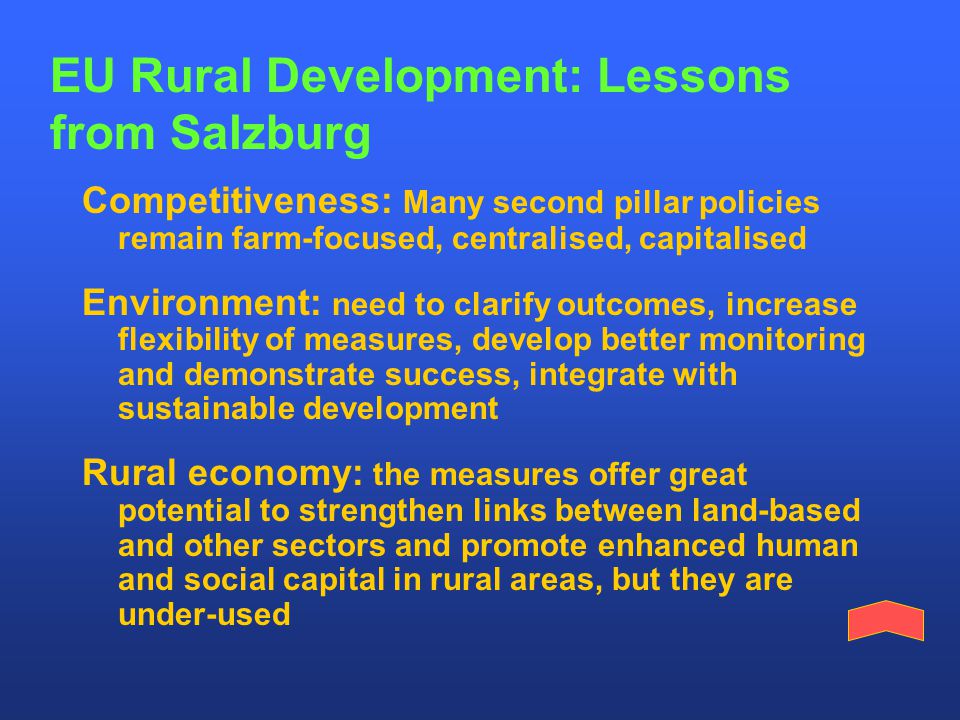 EU Rural Development: Lessons from Salzburg

Competitiveness: Many second pillar policies remain farm-focused, centralised, capitalised

Environment: need to clarify outcomes, increase flexibility of measures, develop better monitoring and demonstrate success, integrate with sustainable development

Rural economy: the measures offer great potential to strengthen links between land-based and other sectors and promote enhanced human and social capital in rural areas, but they are under-used